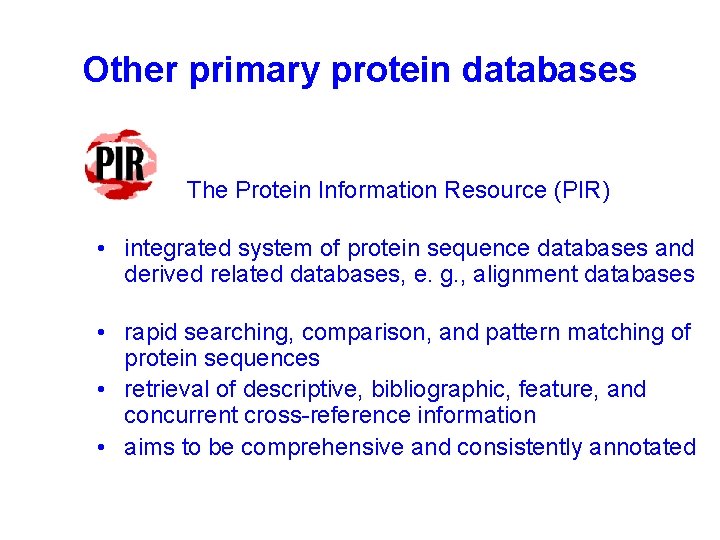 Other primary protein databases

PIR

The Protein Information Resource (PIR)

• integrated system of protein sequence databases and derived related databases, e. g., alignment databases

• rapid searching, comparison, and pattern matching of protein sequences

• retrieval of descriptive, bibliographic, feature, and concurrent cross-reference information

• aims to be comprehensive and consistently annotated